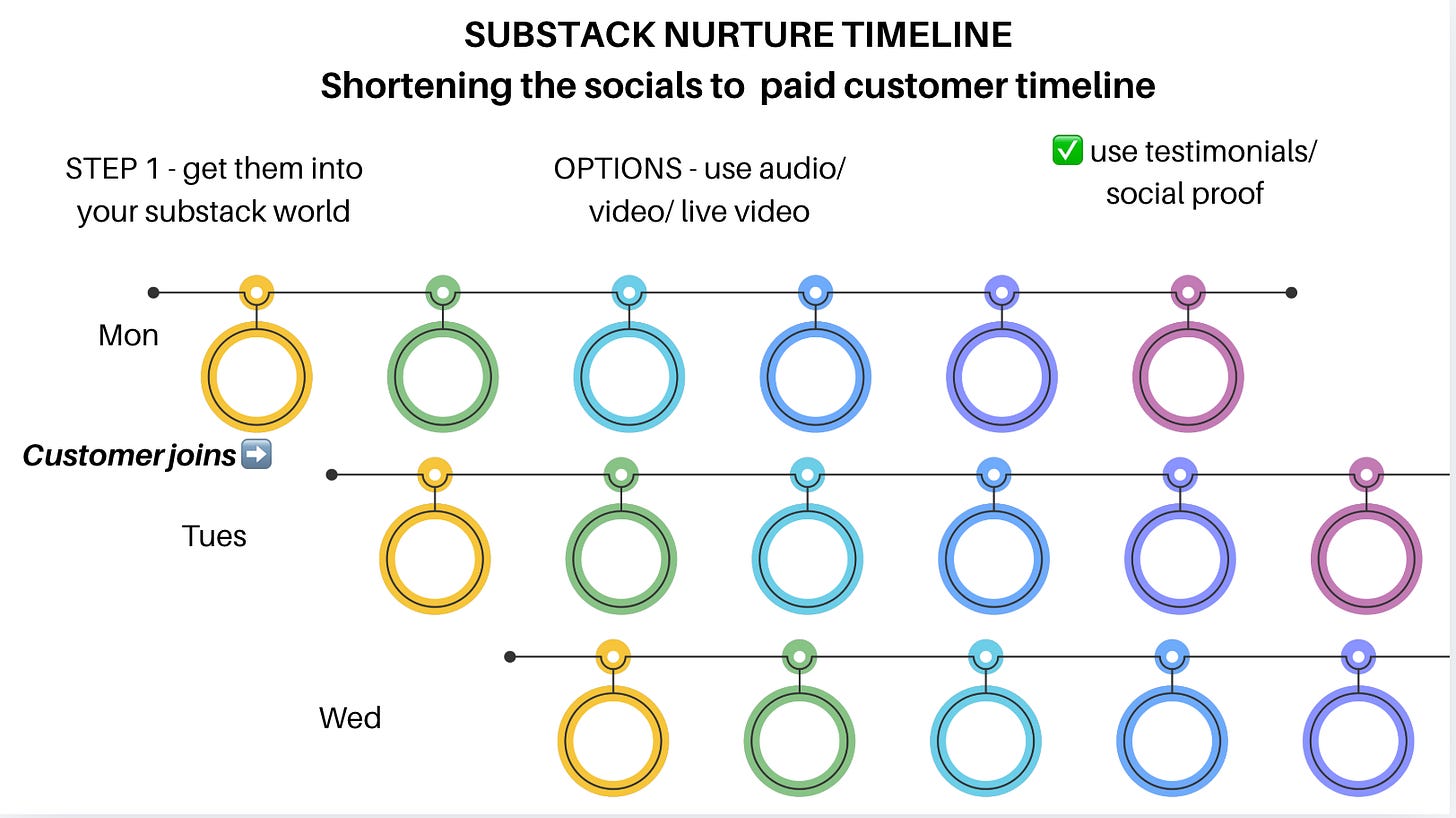 SUBSTACK NURTURE TIMELINE
Shortening the socials to paid customer timeline

STEP 1 - get them into your substack world

OPTIONS - use audio/ video/ live video

✅ use testimonials/ social proof

Mon

Customer joins ➡️

Tues

Wed